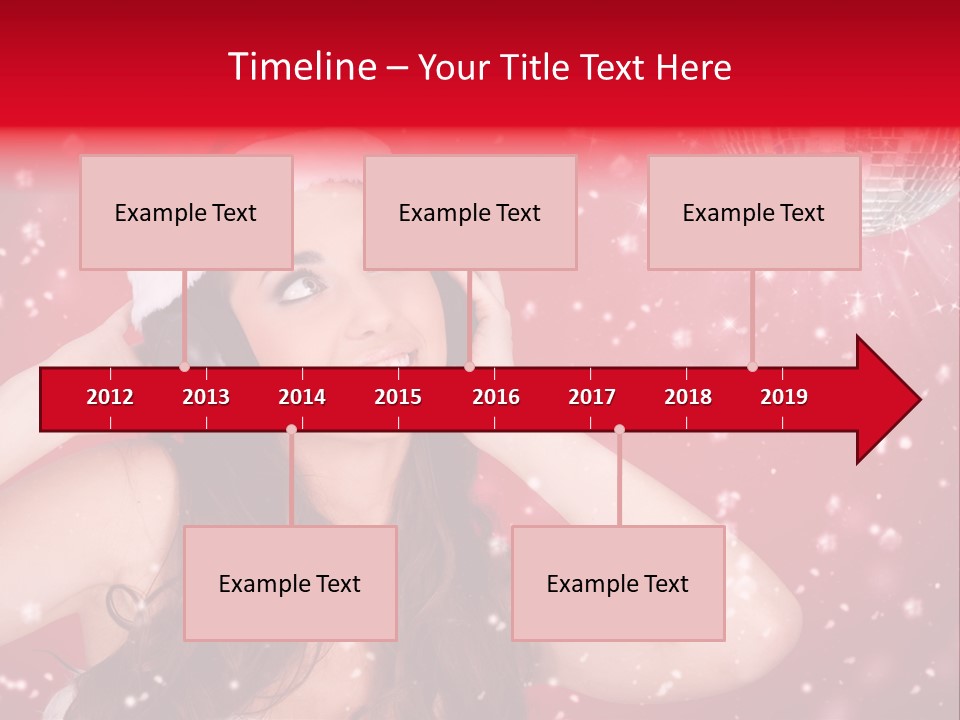 Timeline – Your Title Text Here

Example Text

Example Text

Example Text

2012 2013 2014 2015 2016 2017 2018 2019

Example Text

Example Text